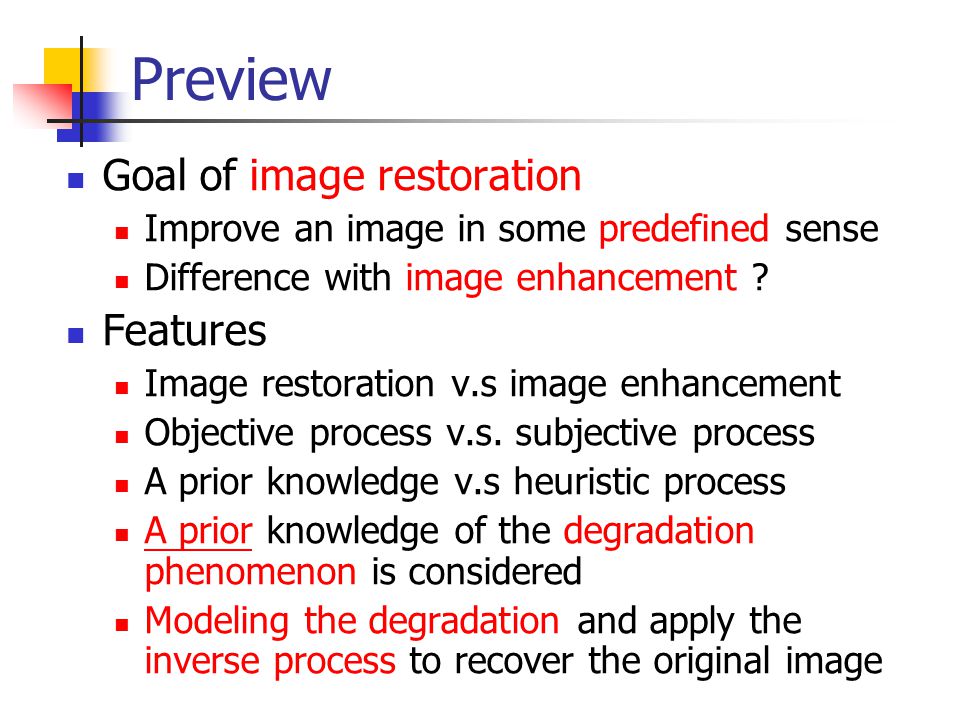 Preview

Goal of image restoration

Improve an image in some predefined sense

Difference with image enhancement ?

Features

Image restoration v.s image enhancement

Objective process v.s. subjective process

A prior knowledge v.s heuristic process

A prior knowledge of the degradation phenomenon is considered

Modeling the degradation and apply the inverse process to recover the original image